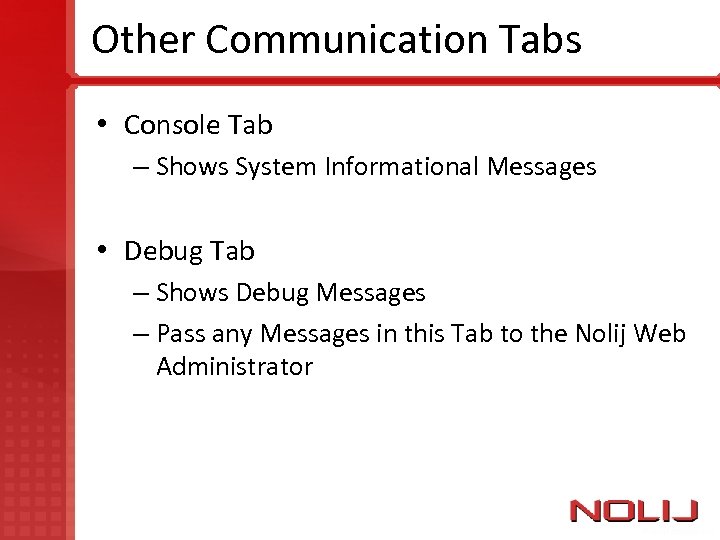 Other Communication Tabs

• Console Tab
– Shows System Informational Messages

• Debug Tab
– Shows Debug Messages
– Pass any Messages in this Tab to the Nolij Web Administrator

NOLIJ